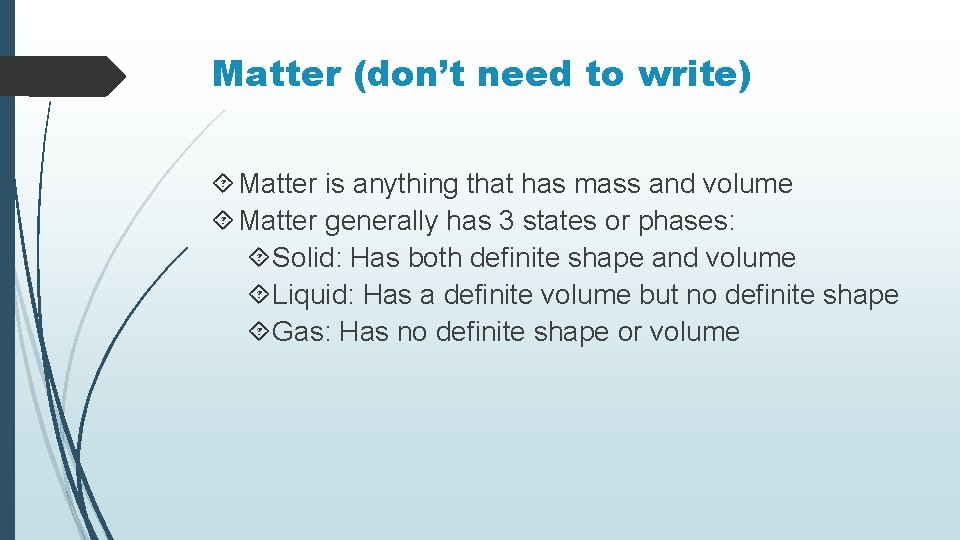 Matter (don’t need to write)

Matter is anything that has mass and volume
Matter generally has 3 states or phases:
Solid: Has both definite shape and volume
Liquid: Has a definite volume but no definite shape
Gas: Has no definite shape or volume